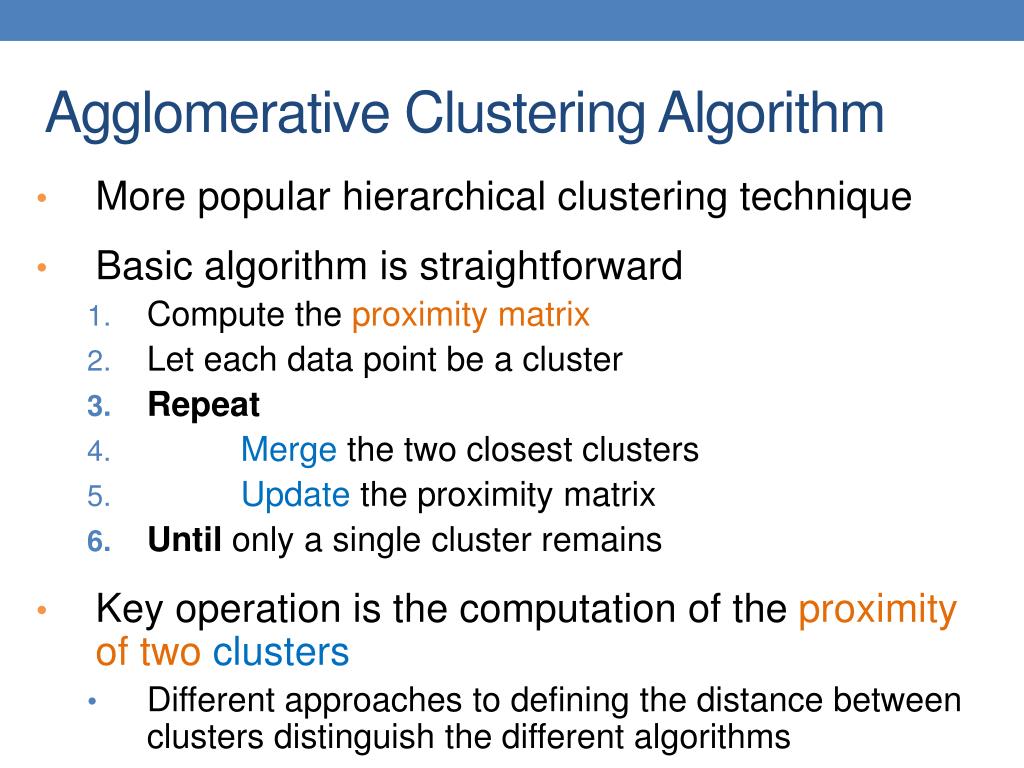 Agglomerative Clustering Algorithm

• More popular hierarchical clustering technique

• Basic algorithm is straightforward
1. Compute the proximity matrix
2. Let each data point be a cluster
3. Repeat
4. Merge the two closest clusters
5. Update the proximity matrix
6. Until only a single cluster remains

• Key operation is the computation of the proximity of two clusters
• Different approaches to defining the distance between clusters distinguish the different algorithms